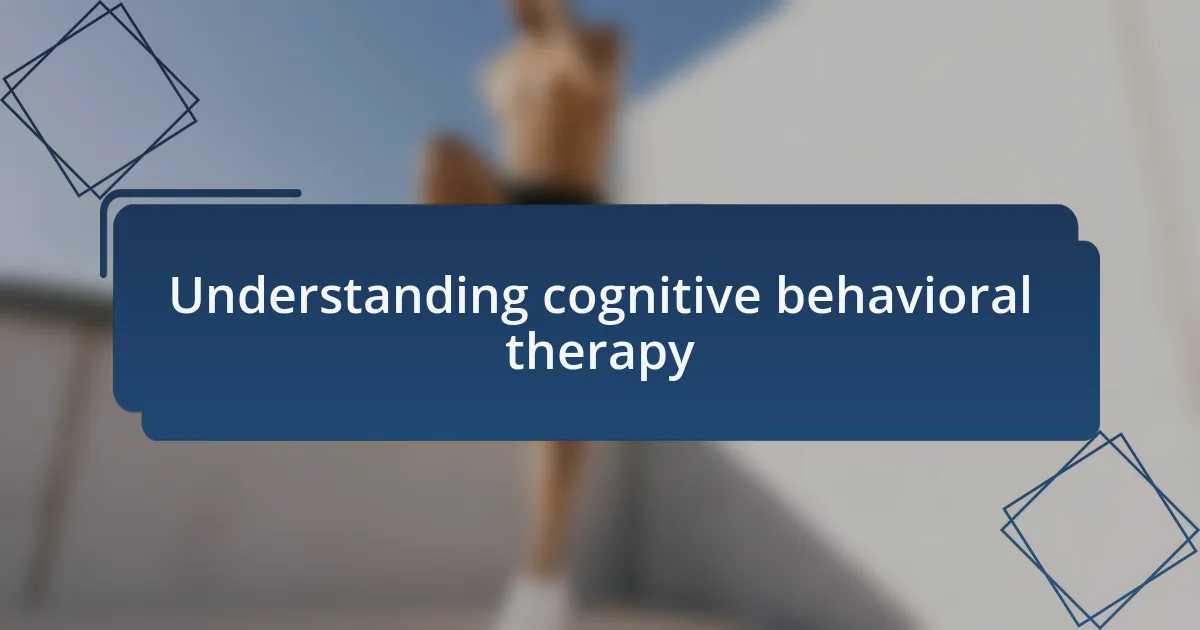 Understanding cognitive behavioral therapy